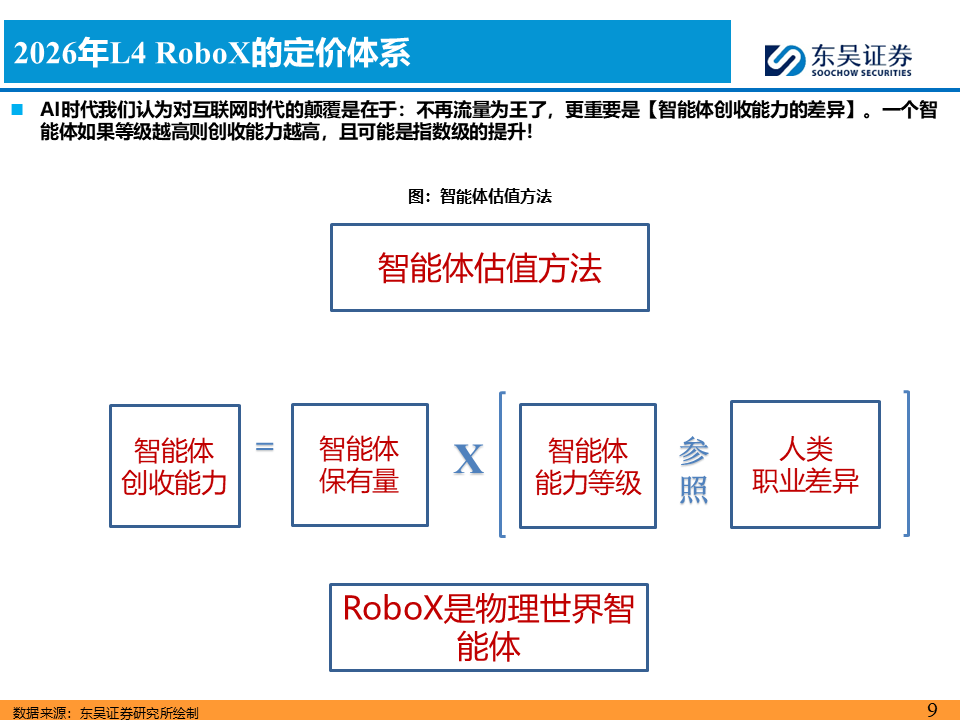 2026年L4 RoboX的定价体系

东吴证券
SOOCHOW SECURITIES

AI时代我们认为对互联网时代的颠覆是在于：不再流量为王了，更重要是【智能体创收能力的差异】。一个智能体如果等级越高则创收能力越高，且可能是指数级的提升！

图：智能体估值方法

智能体估值方法

智能体创收能力 = 智能体保有量 X 智能体能力等级 参照 人类职业差异

RoboX是物理世界智能体

数据来源：东吴证券研究所绘制

9